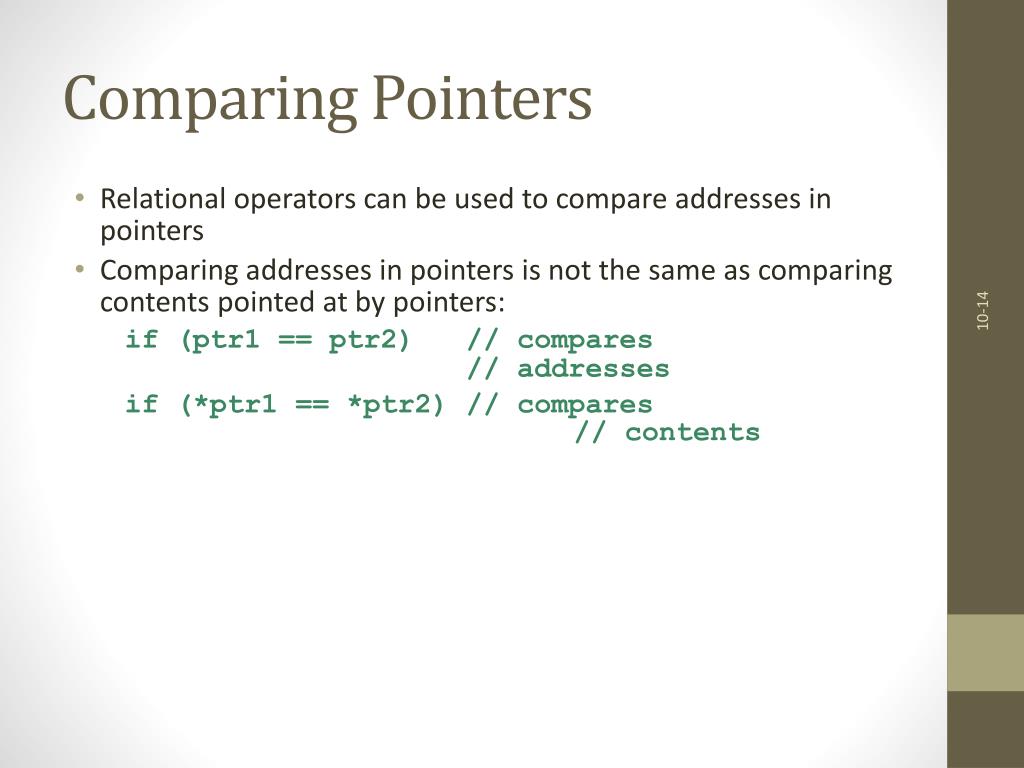 Comparing Pointers

• Relational operators can be used to compare addresses in pointers

• Comparing addresses in pointers is not the same as comparing contents pointed at by pointers:

if (ptr1 == ptr2)   // compares
                    // addresses
if (*ptr1 == *ptr2) // compares
                    // contents

10-14